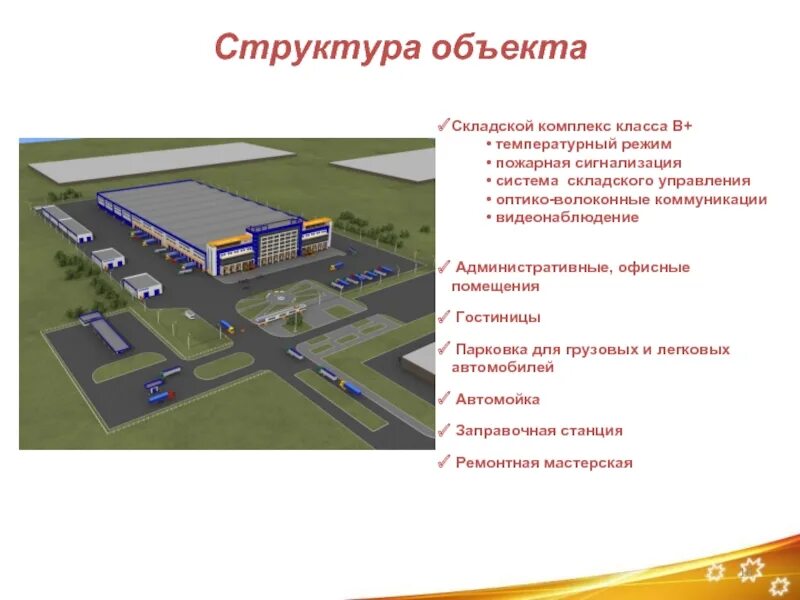 Структура объекта

✓Складской комплекс класса В+
• температурный режим
• пожарная сигнализация
• система складского управления
• оптико-волоконные коммуникации
• видеонаблюдение

✓ Административные, офисные помещения

✓ Гостиницы

✓ Парковка для грузовых и легковых автомобилей

✓ Автомойка

✓ Заправочная станция

✓ Ремонтная мастерская